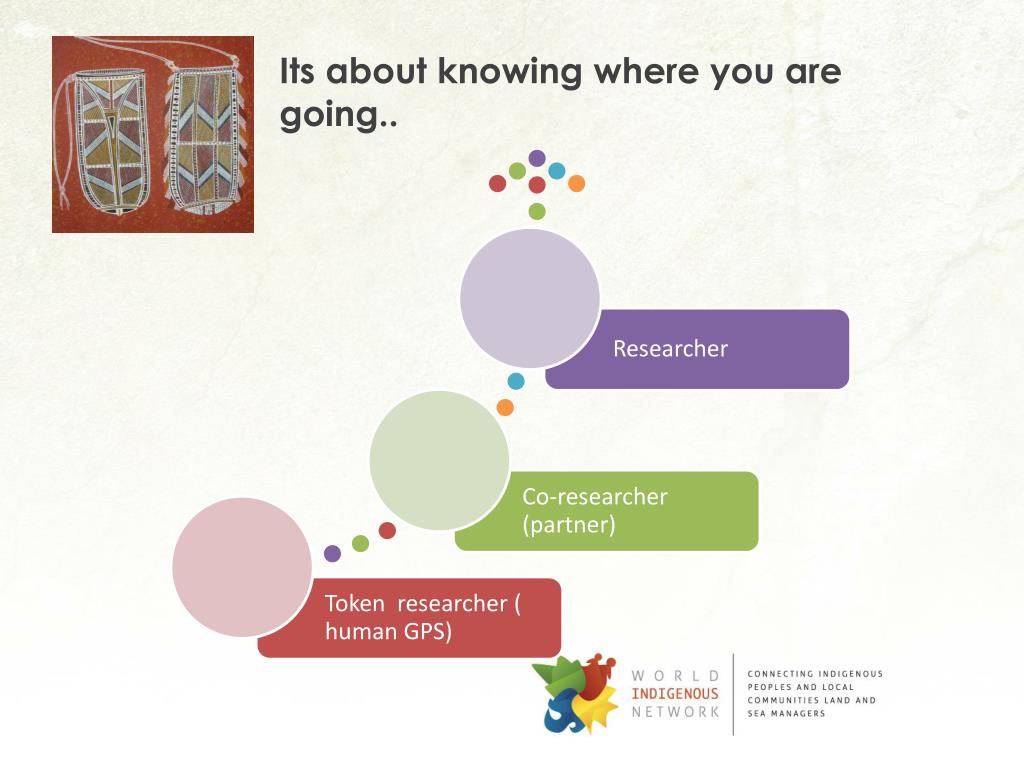 Its about knowing where you are going..

Researcher

Co-researcher (partner)

Token researcher ( human GPS)

WORLD INDIGENOUS NETWORK

CONNECTING INDIGENOUS PEOPLES AND LOCAL COMMUNITIES LAND AND SEA MANAGERS